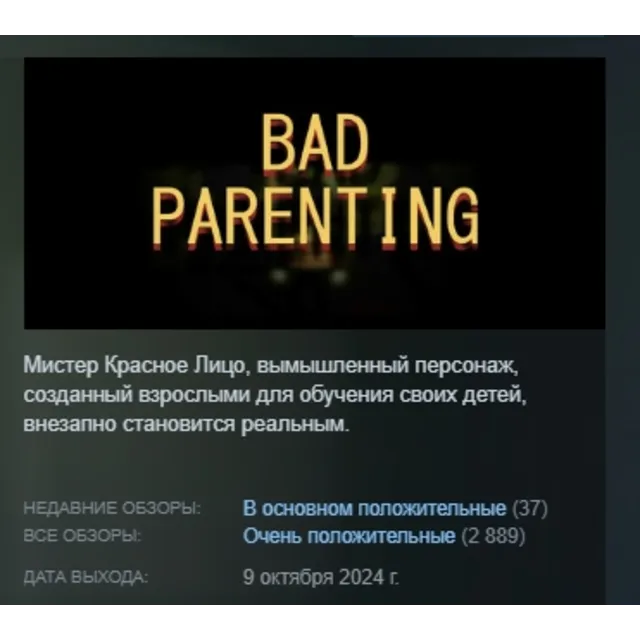 BAD PARENTING

Мистер Красное Лицо, вымышленный персонаж, созданный взрослыми для обучения своих детей, внезапно становится реальным.

НЕДАВНИЕ ОБЗОРЫ: В основном положительные (37)
ВСЕ ОБЗОРЫ: Очень положительные (2 889)
ДАТА ВЫХОДА: 9 октября 2024 г.